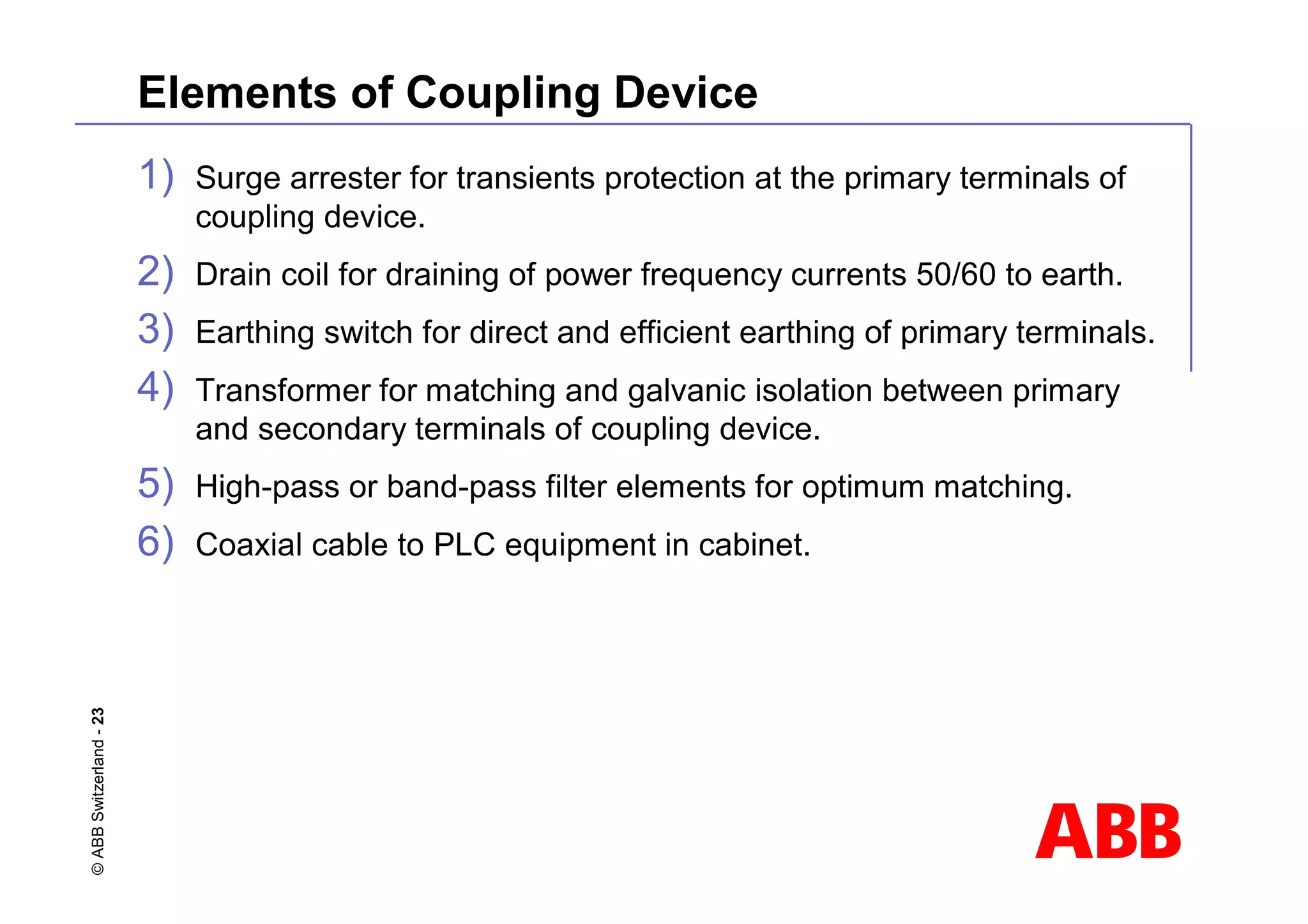 Elements of Coupling Device

1) Surge arrester for transients protection at the primary terminals of coupling device.

2) Drain coil for draining of power frequency currents 50/60 to earth.

3) Earthing switch for direct and efficient earthing of primary terminals.

4) Transformer for matching and galvanic isolation between primary and secondary terminals of coupling device.

5) High-pass or band-pass filter elements for optimum matching.

6) Coaxial cable to PLC equipment in cabinet.

© ABB Switzerland - 23

ABB